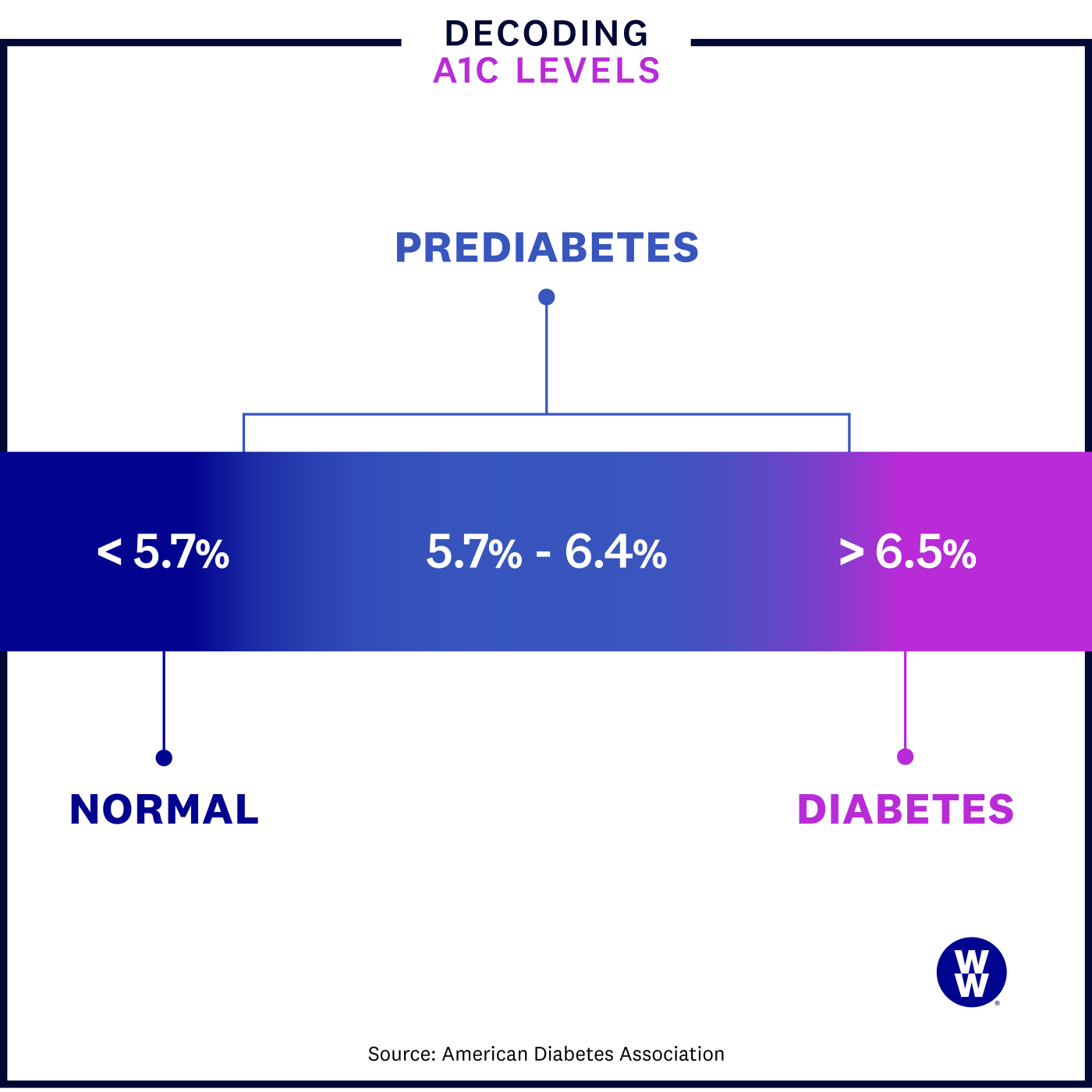 DECODING
A1C LEVELS

PREDIABETES

< 5.7%

5.7% - 6.4%

> 6.5%

NORMAL

DIABETES

WW

Source: American Diabetes Association